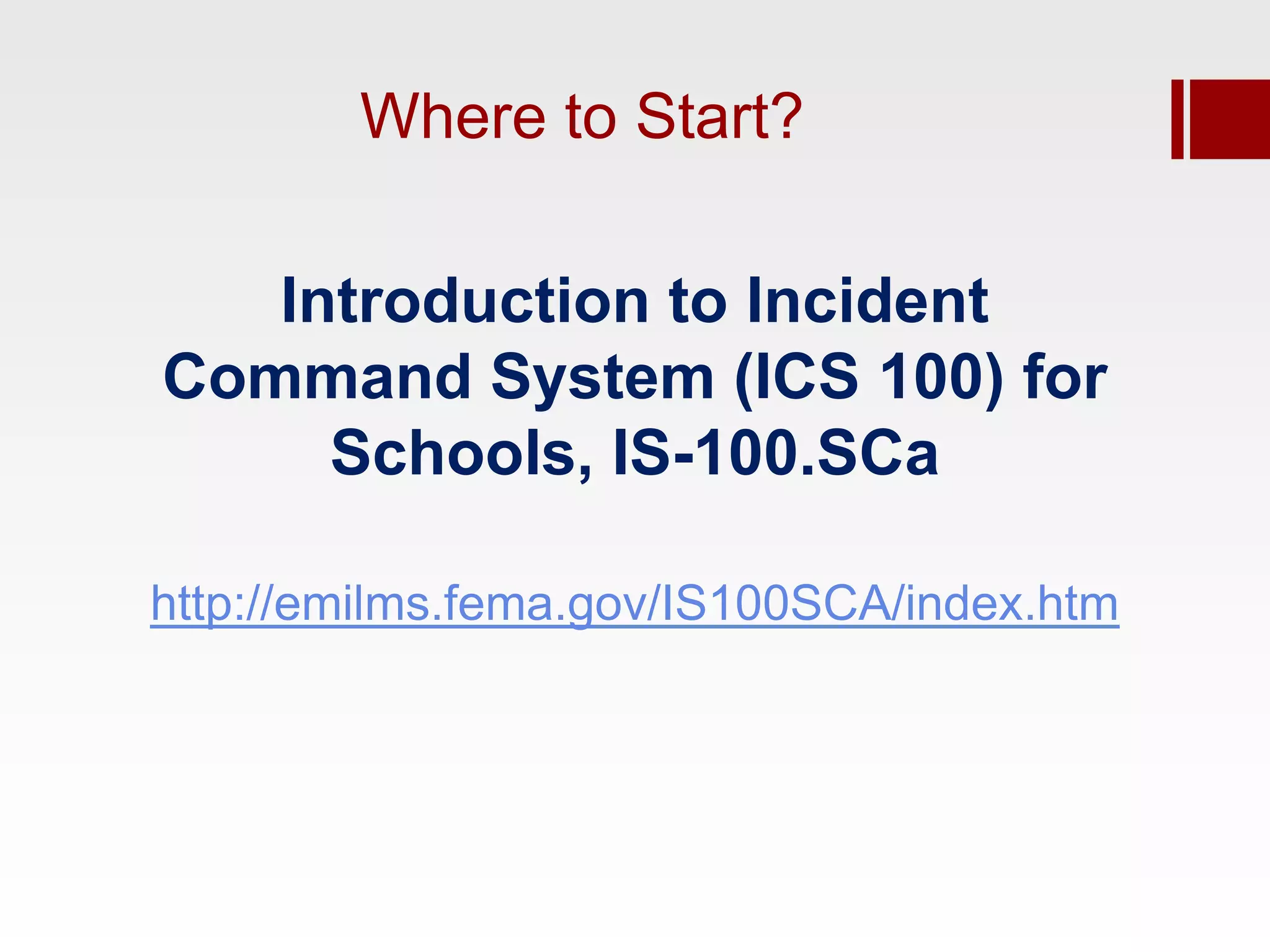 Where to Start?

Introduction to Incident Command System (ICS 100) for Schools, IS-100.SCa

http://emilms.fema.gov/IS100SCA/index.htm